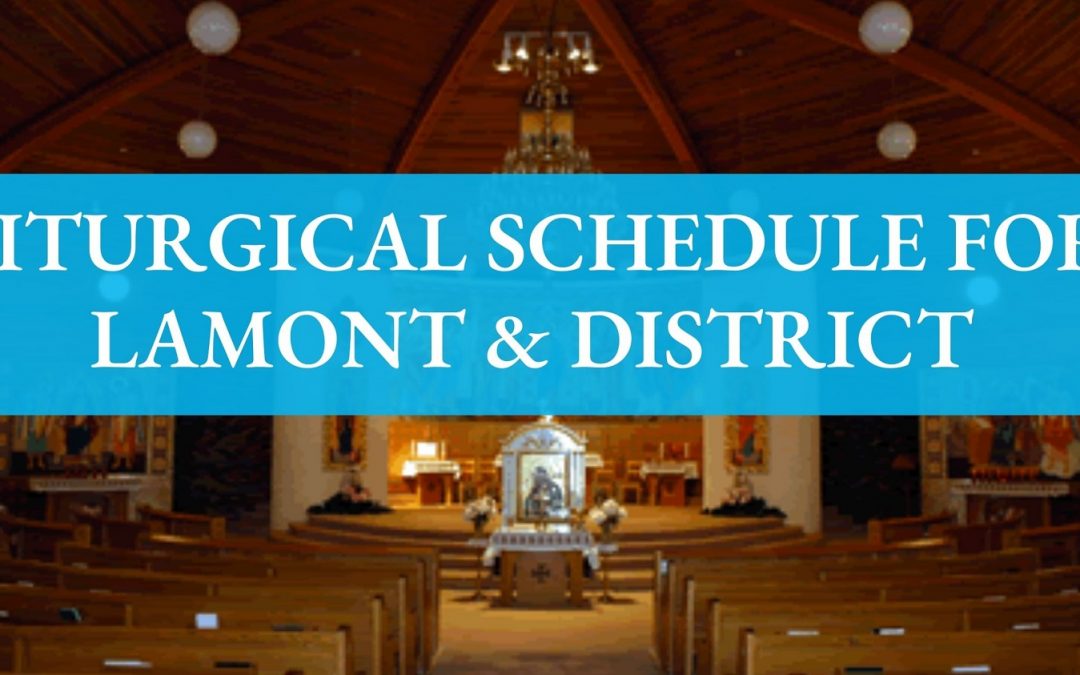 ITURGICAL SCHEDULE FO LAMONT & DISTRICT